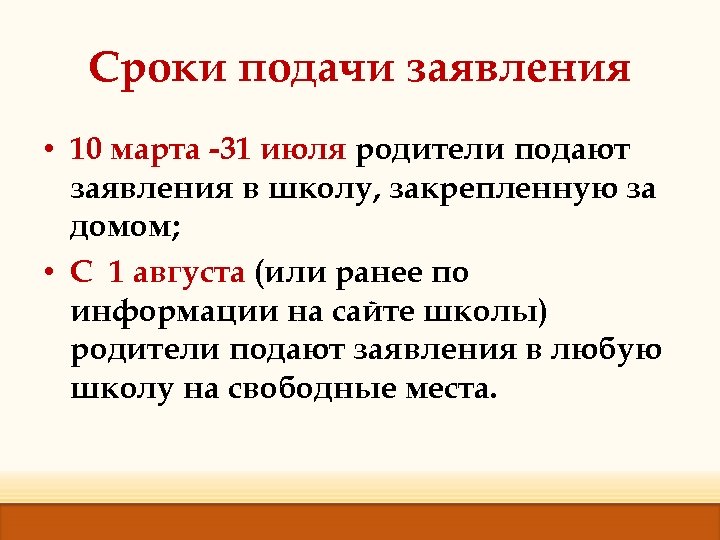 Сроки подачи заявления

• 10 марта -31 июля родители подают заявления в школу, закрепленную за домом;

• С 1 августа (или ранее по информации на сайте школы) родители подают заявления в любую школу на свободные места.